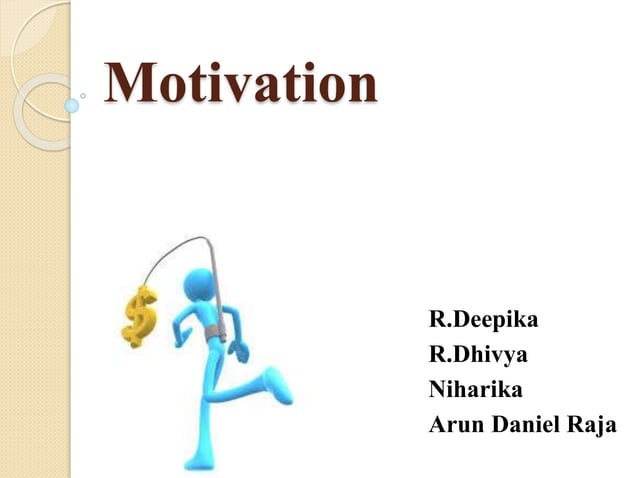 Motivation

$

R.Deepika
R.Dhivya
Niharika
Arun Daniel Raja